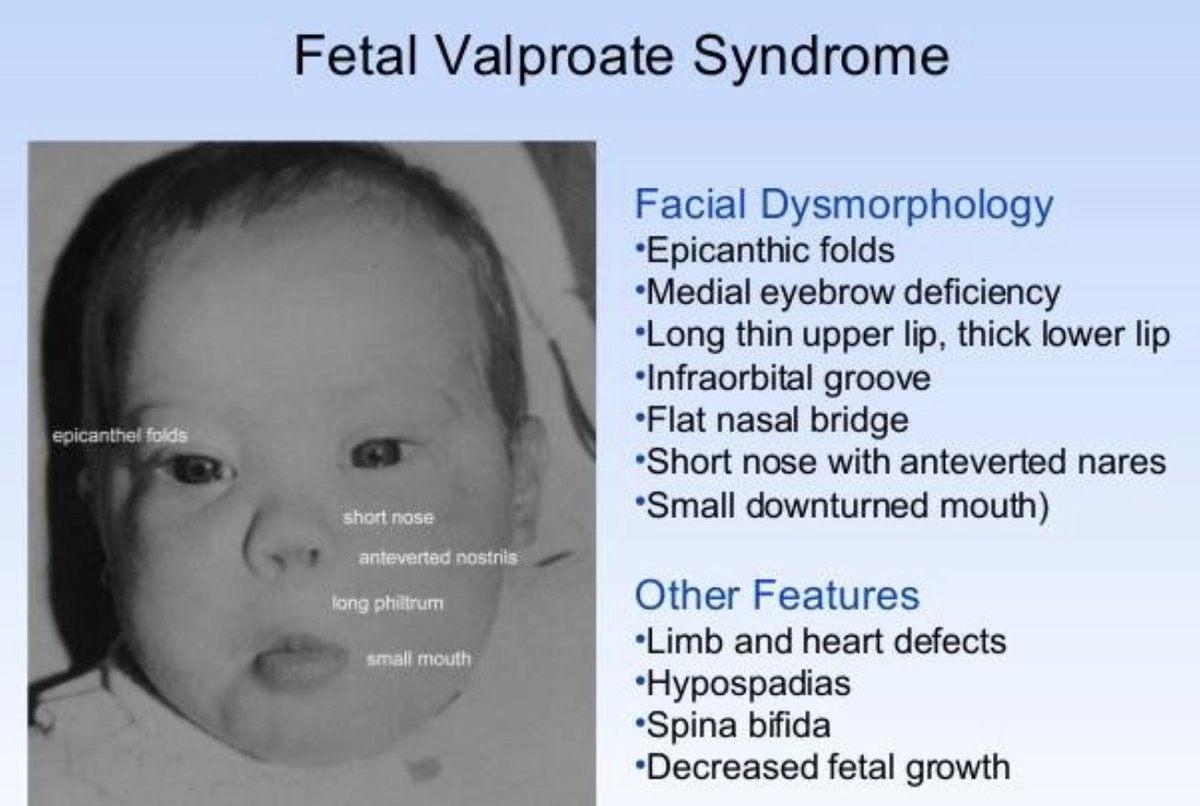 Fetal Valproate Syndrome

epicanthel folds

short nose

anteverted nostrils

long philtrum

small mouth

Facial Dysmorphology
•Epicanthic folds
•Medial eyebrow deficiency
•Long thin upper lip, thick lower lip
•Infraorbital groove
•Flat nasal bridge
•Short nose with anteverted nares
•Small downturned mouth)

Other Features
•Limb and heart defects
•Hypospadias
•Spina bifida
•Decreased fetal growth